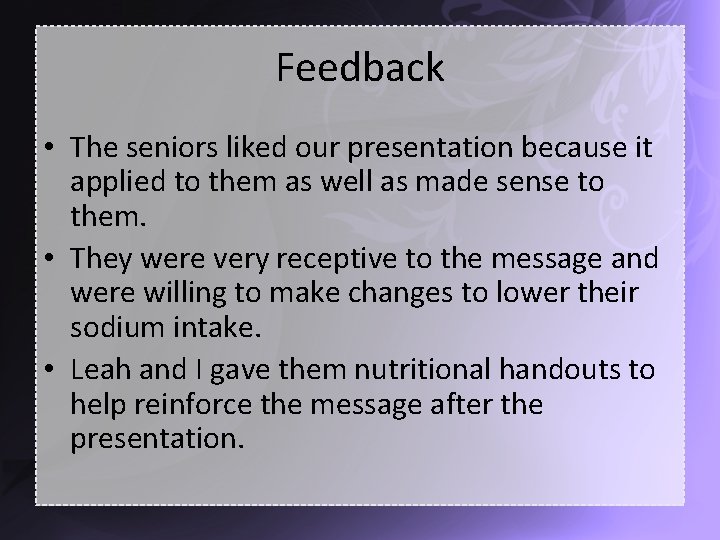 Feedback

• The seniors liked our presentation because it applied to them as well as made sense to them.
• They were very receptive to the message and were willing to make changes to lower their sodium intake.
• Leah and I gave them nutritional handouts to help reinforce the message after the presentation.